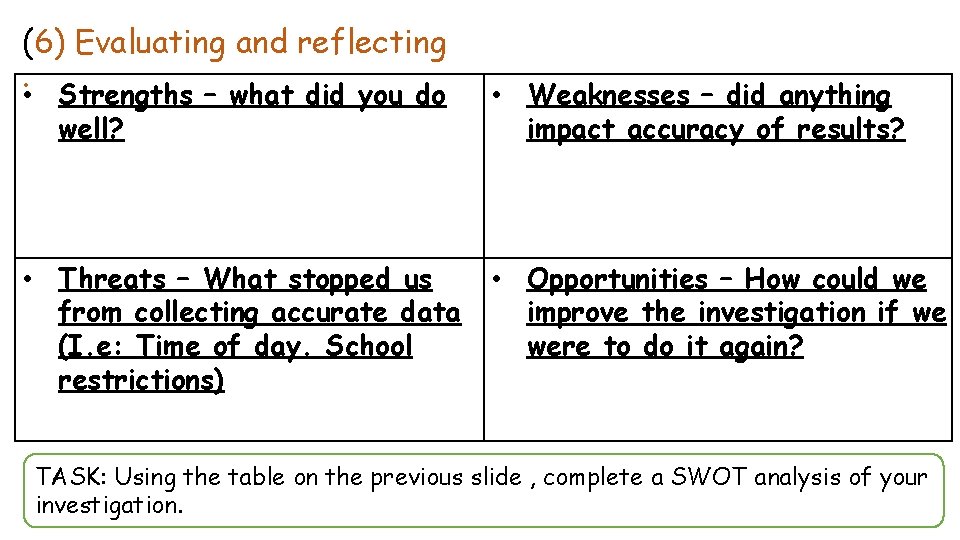 (6) Evaluating and reflecting

| • Strengths – what did you do well? | • Weaknesses – did anything impact accuracy of results? |
|---|---|
| • Threats – What stopped us from collecting accurate data (I.e: Time of day. School restrictions) | • Opportunities – How could we improve the investigation if we were to do it again? |

TASK: Using the table on the previous slide , complete a SWOT analysis of your investigation.